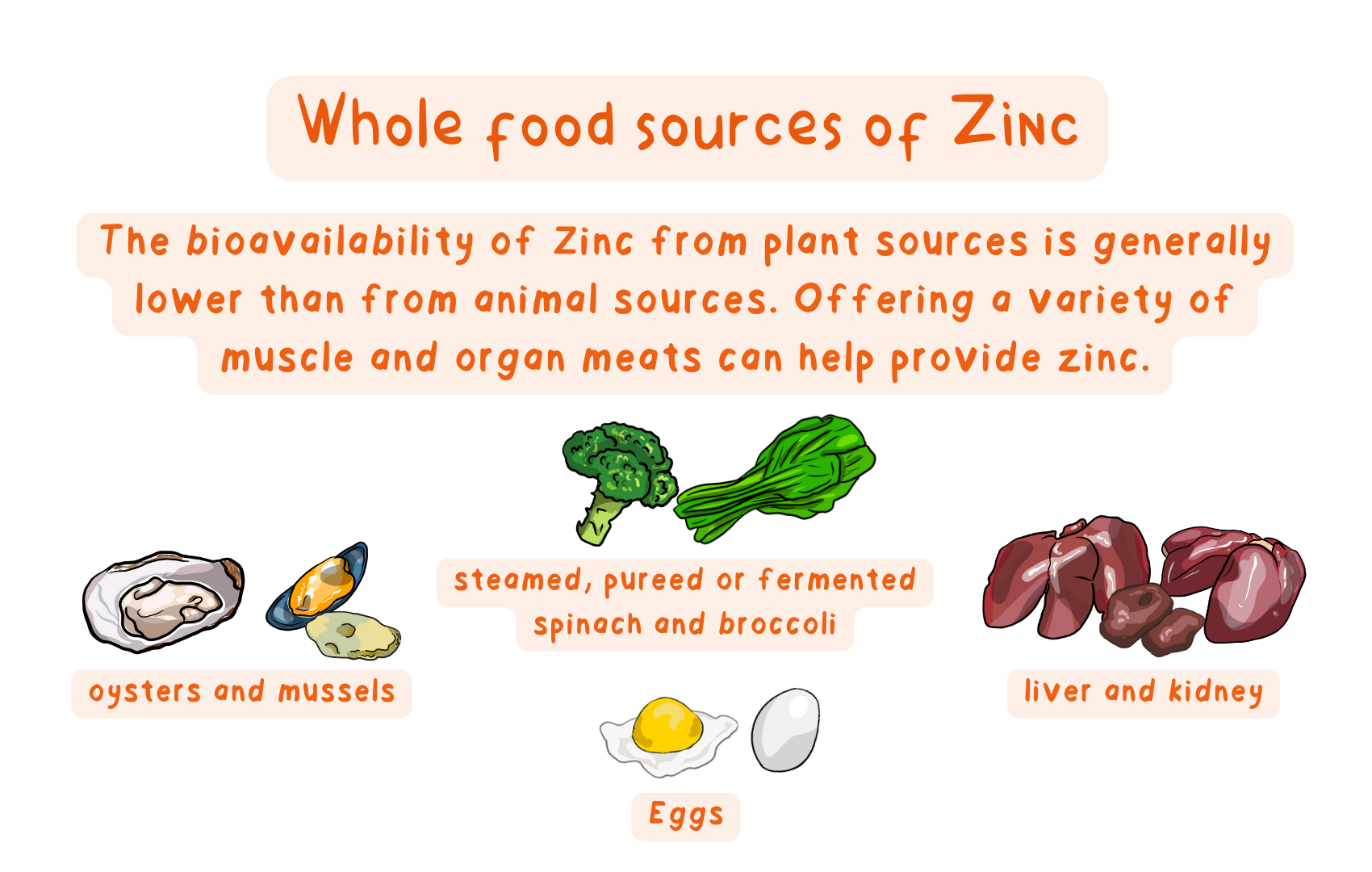 Whole food sources of Zinc

The bioavailability of Zinc from plant sources is generally lower than from animal sources. Offering a variety of muscle and organ meats can help provide zinc.

steamed, pureed or fermented spinach and broccoli

oysters and mussels

liver and kidney

Eggs